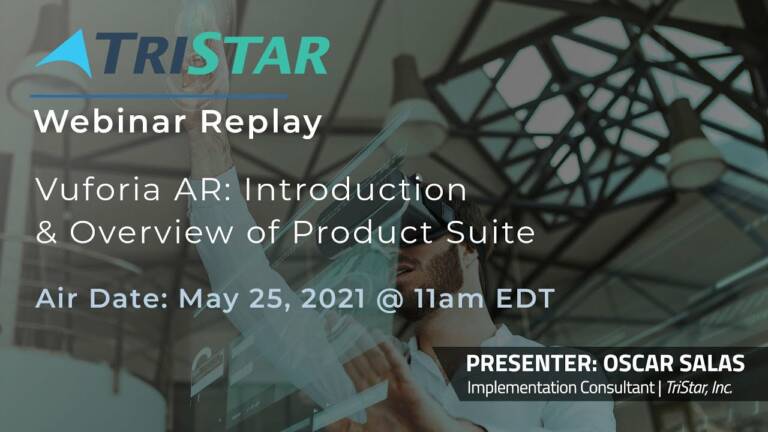 TRISTAR

Webinar Replay

Vuforia AR: Introduction & Overview of Product Suite

Air Date: May 25, 2021 @ 11am EDT

PRESENTER: OSCAR SALAS
Implementation Consultant | TriStar, Inc.